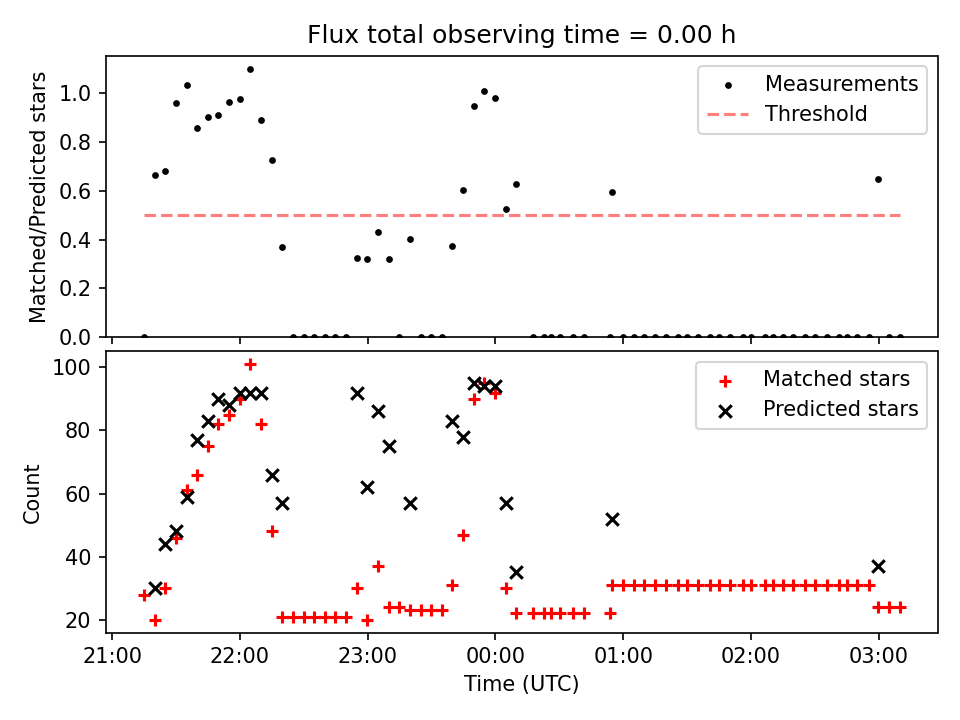 Flux total observing time = 0.00 h

Matched/Predicted stars

1.0
0.8
0.6
0.4
0.2
0.0

Measurements
Threshold

Count

100
80
60
40
20

Matched stars
Predicted stars

21:00 22:00 23:00 00:00 01:00 02:00 03:00

Time (UTC)